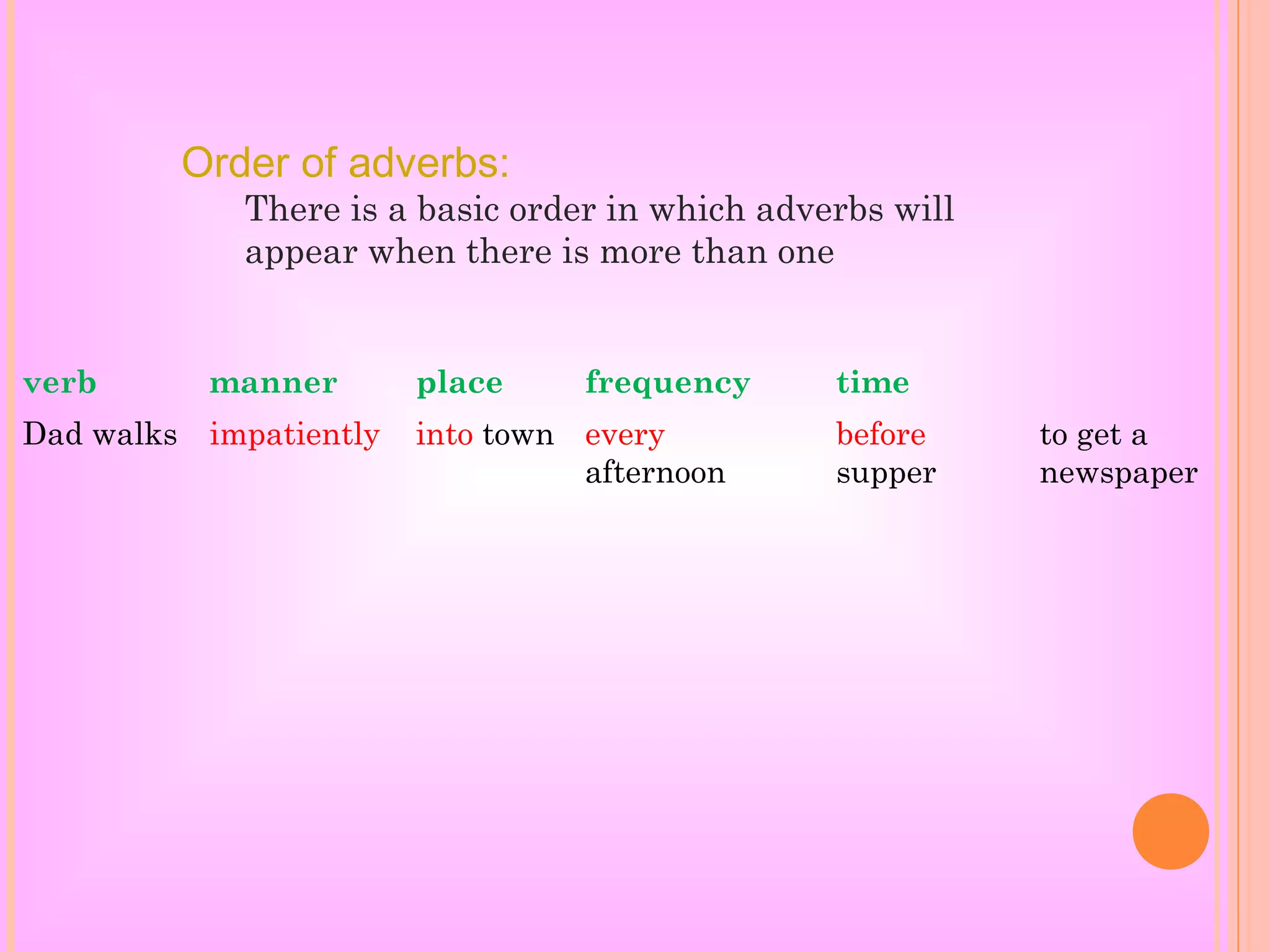 Order of adverbs:

There is a basic order in which adverbs will appear when there is more than one

| verb | manner | place | frequency | time | |
|---|---|---|---|---|---|
| Dad walks | impatiently | into town | every afternoon | before supper | to get a newspaper |